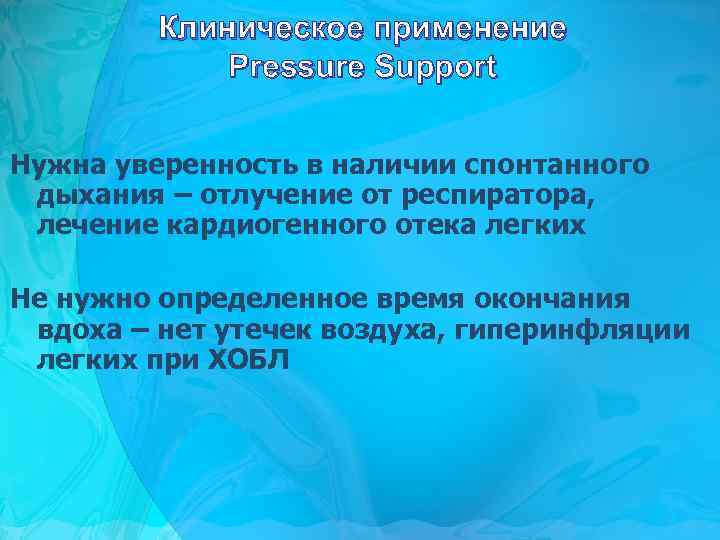 Клиническое применение
Pressure Support

Нужна уверенность в наличии спонтанного дыхания – отлучение от респиратора, лечение кардиогенного отека легких

Не нужно определенное время окончания вдоха – нет утечек воздуха, гиперинфляции легких при ХОБЛ